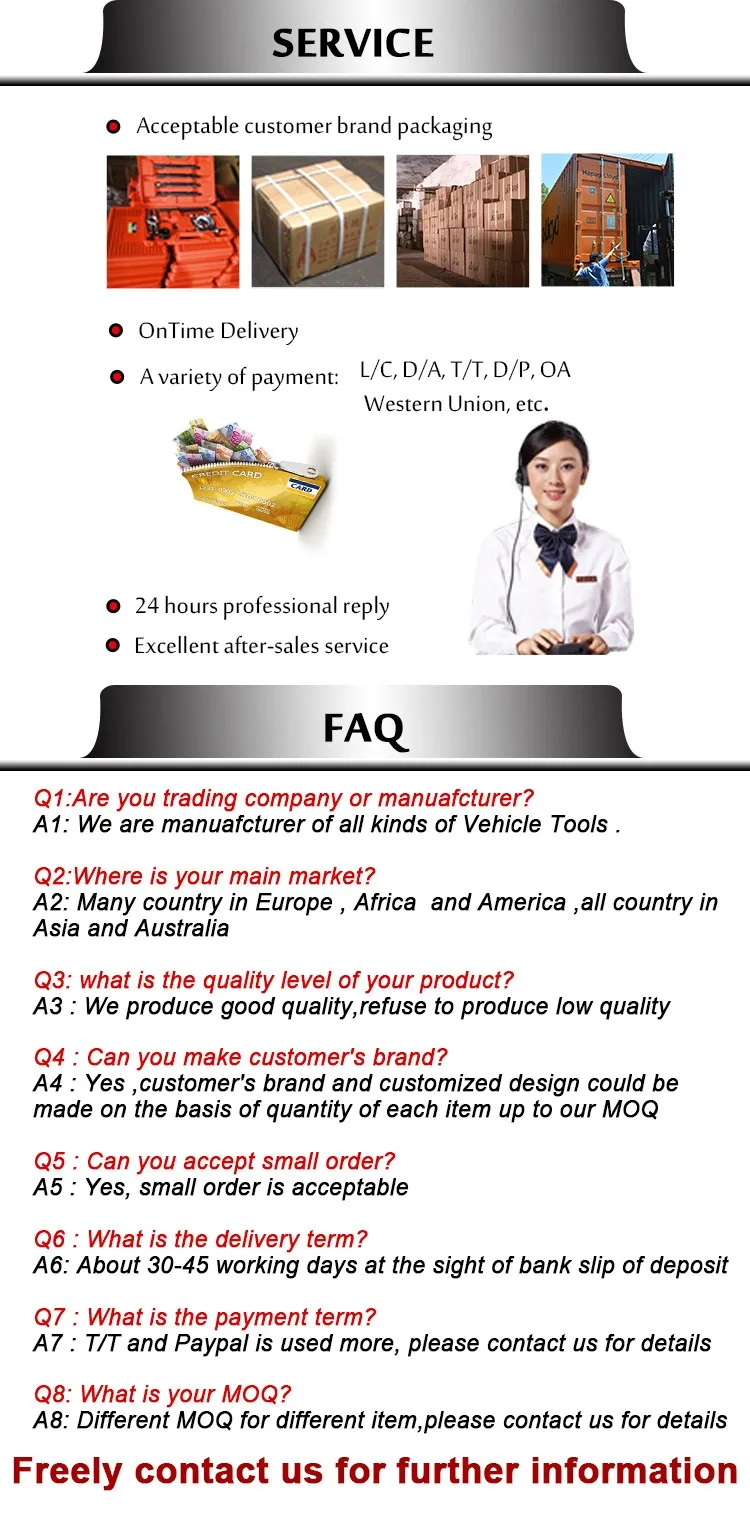 SERVICE

Acceptable customer brand packaging

OnTime Delivery

A variety of payment: L/C, D/A, T/T, D/P, OA Western Union, etc.

CREDIT CARD

CARD

24 hours professional reply

Excellent after-sales service

FAQ

Q1:Are you trading company or manuafcturer?
A1: We are manuafcturer of all kinds of Vehicle Tools .

Q2:Where is your main market?
A2: Many country in Europe , Africa and America ,all country in Asia and Australia

Q3: what is the quality level of your product?
A3 : We produce good quality,refuse to produce low quality

Q4 : Can you make customer's brand?
A4 : Yes ,customer's brand and customized design could be made on the basis of quantity of each item up to our MOQ

Q5 : Can you accept small order?
A5 : Yes, small order is acceptable

Q6 : What is the delivery term?
A6: About 30-45 working days at the sight of bank slip of deposit

Q7 : What is the payment term?
A7 : T/T and Paypal is used more, please contact us for details

Q8: What is your MOQ?
A8: Different MOQ for different item,please contact us for details

Freely contact us for further information